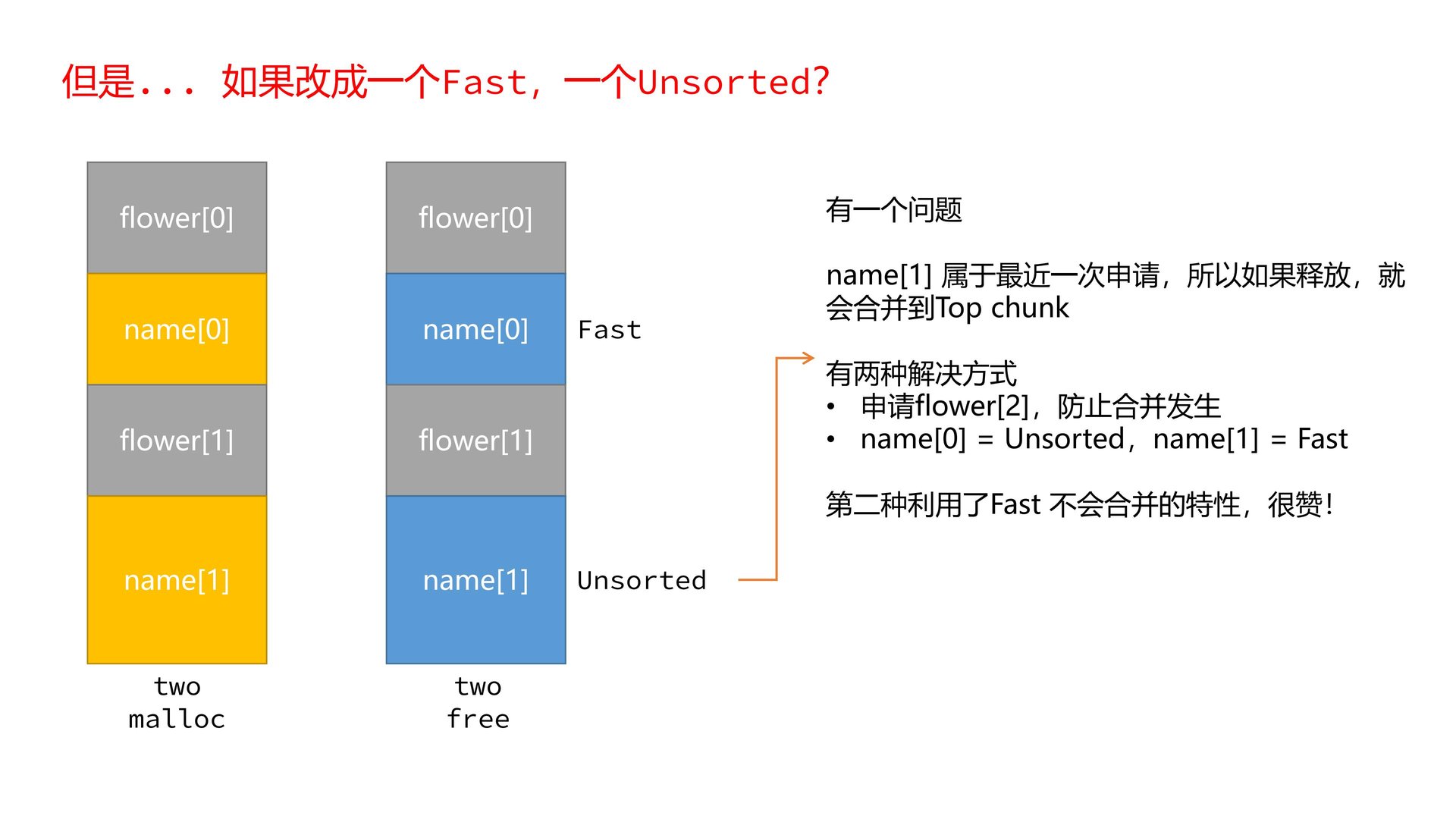 但是... 如果改成一个Fast，一个Unsorted?

flower[0]
name[0]
flower[1]
name[1]
two
malloc

flower[0]
name[0] Fast
flower[1]
name[1] Unsorted
two
free

有一个问题

name[1] 属于最近一次申请，所以如果释放，就会合并到Top chunk

有两种解决方式
• 申请flower[2]，防止合并发生
• name[0] = Unsorted，name[1] = Fast

第二种利用了Fast 不会合并的特性，很赞!